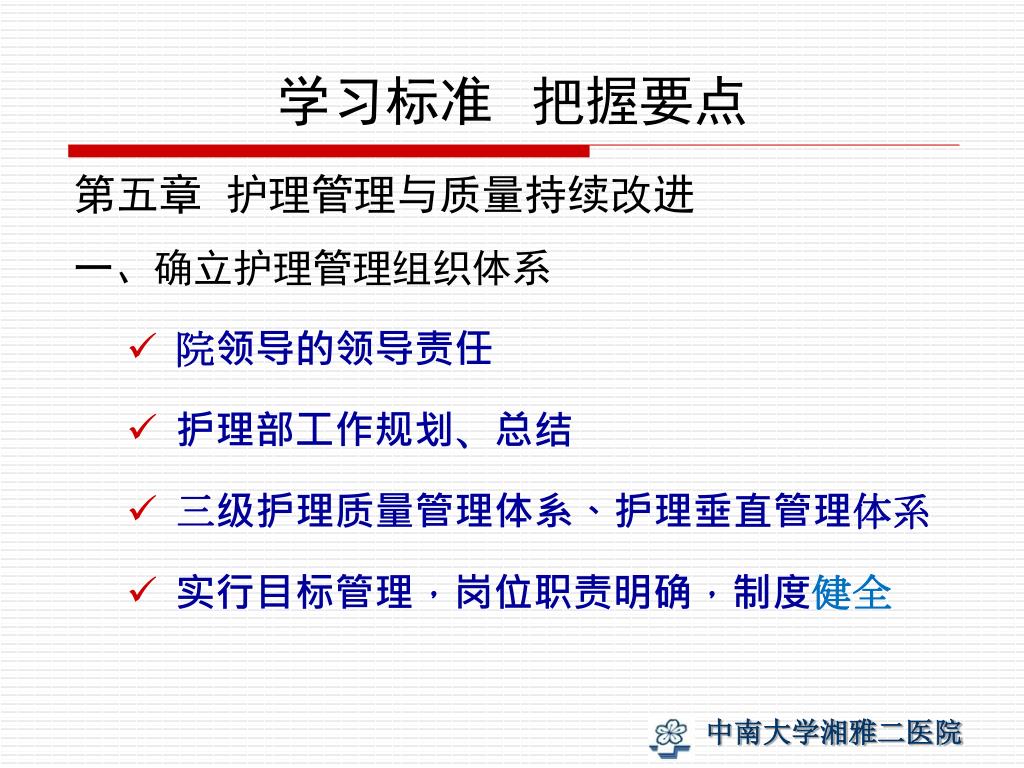 学习标准 把握要点

第五章 护理管理与质量持续改进

一、确立护理管理组织体系

✓ 院领导的领导责任

✓ 护理部工作规划、总结

✓ 三级护理质量管理体系、护理垂直管理体系

✓ 实行目标管理，岗位职责明确，制度健全

中南大学湘雅二医院